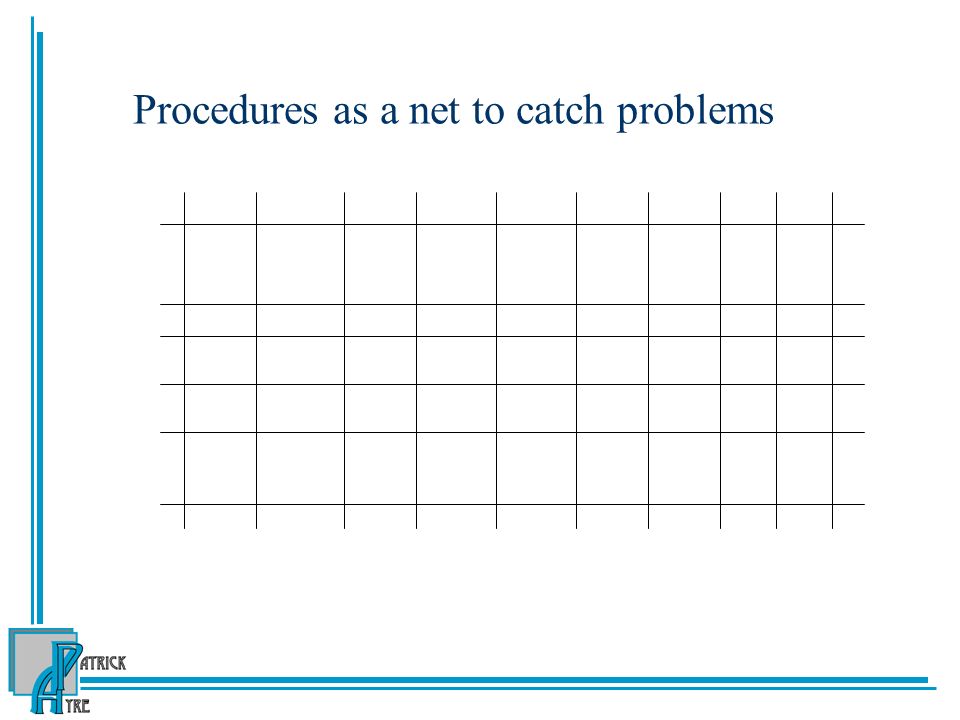 Procedures as a net to catch problems

PATRICK
AYRE